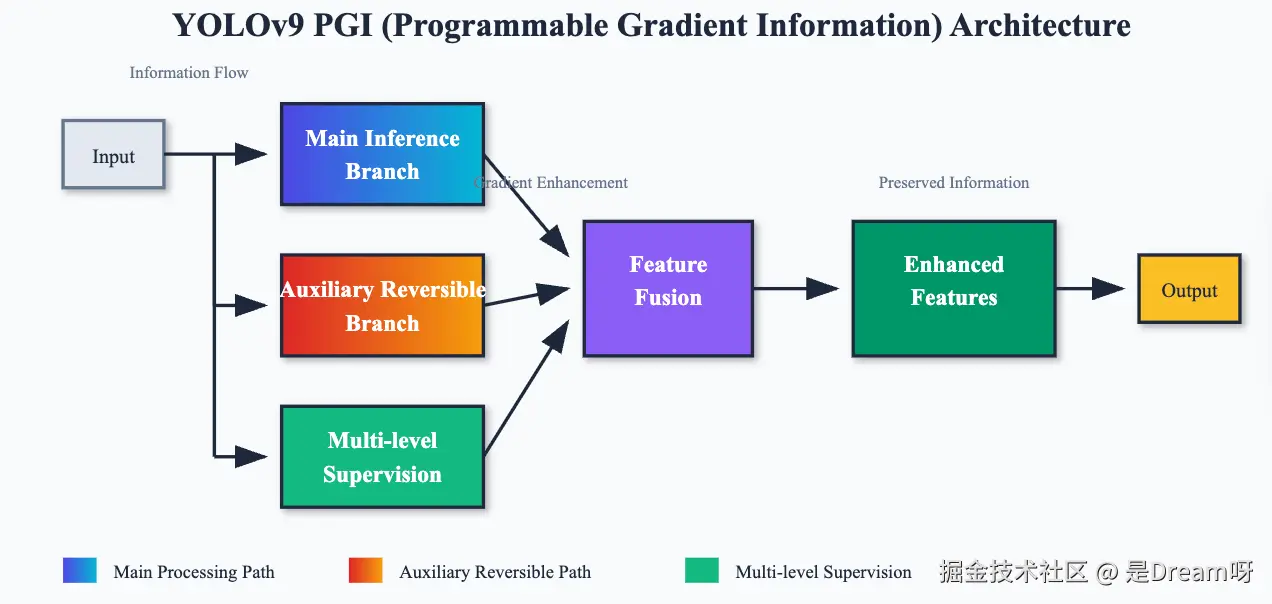 YOLOv9 PGI (Programmable Gradient Information) Architecture

Information Flow

Input

Main Inference Branch

Auxiliary Reversible Branch

Multi-level Supervision

Gradient Enhancement

Feature Fusion

Preserved Information

Enhanced Features

Output

Main Processing Path

Auxiliary Reversible Path

Multi-level Supervision

掘金技术社区 @ 是Dream呀